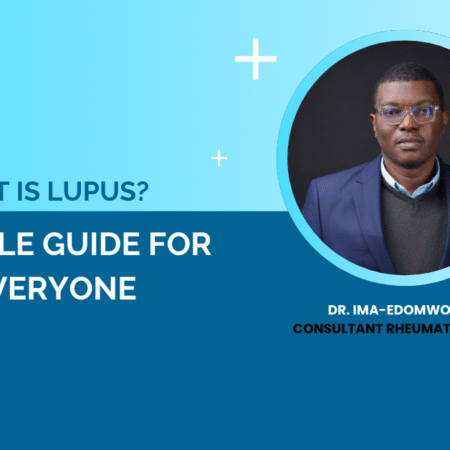 T IS LUPUS?

LE GUIDE FOR VERYONE

DR. IMA-EDOMWO

CONSULTANT RHEUMAT